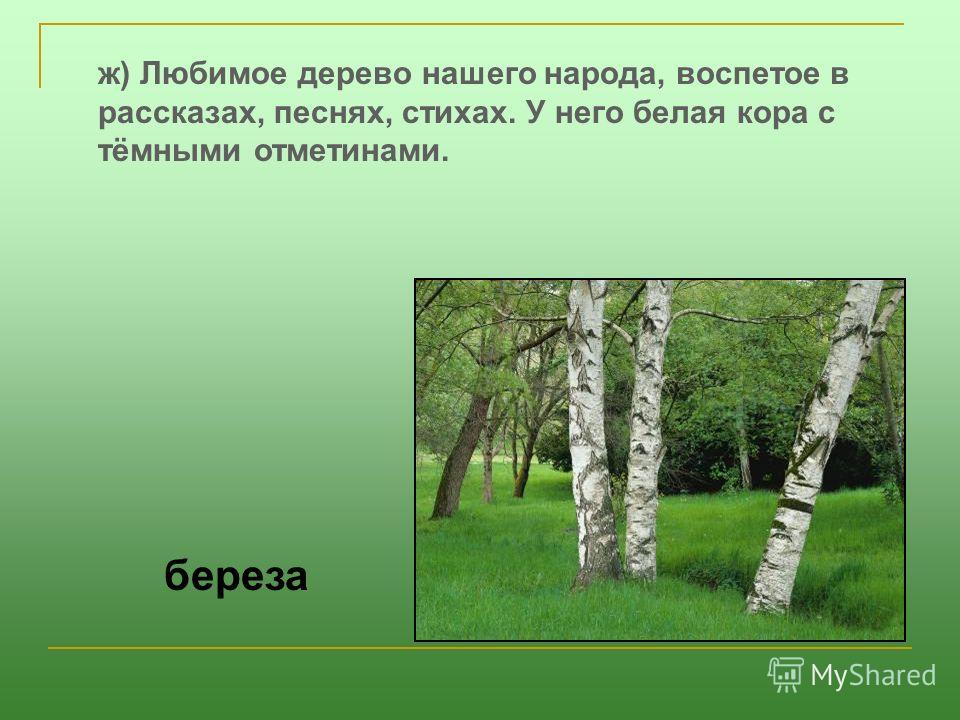 ж) Любимое дерево нашего народа, воспетое в рассказах, песнях, стихах. У него белая кора с тёмными отметинами.

береза

MyShared